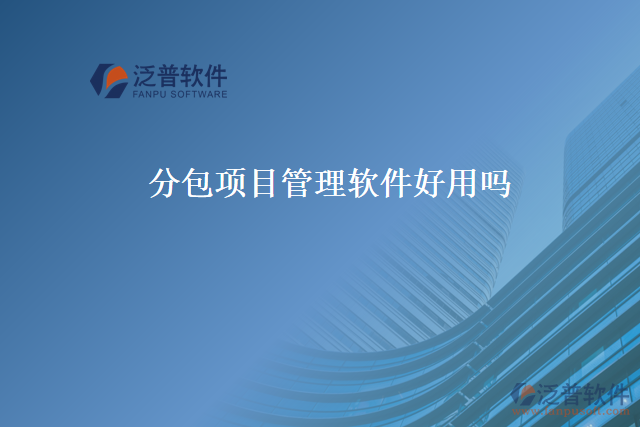 泛普软件
FANPU SOFTWARE

分包项目管理软件好用吗

泛普软件
www.fanpusoft.com